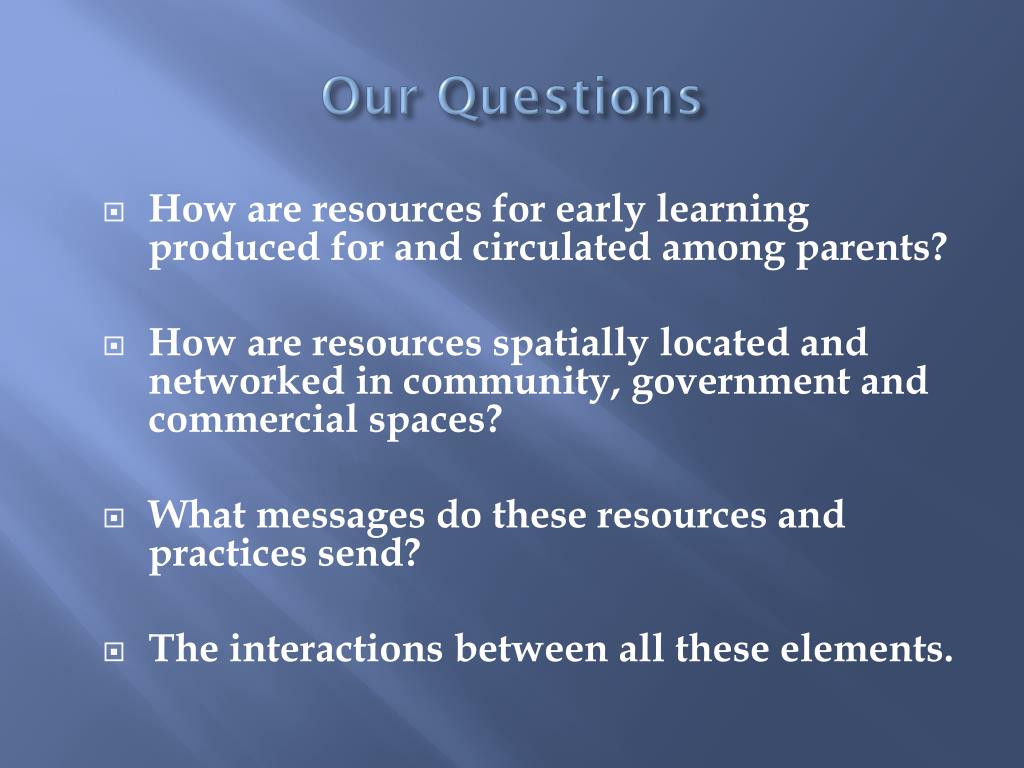 Our Questions

How are resources for early learning produced for and circulated among parents?

How are resources spatially located and networked in community, government and commercial spaces?

What messages do these resources and practices send?

The interactions between all these elements.